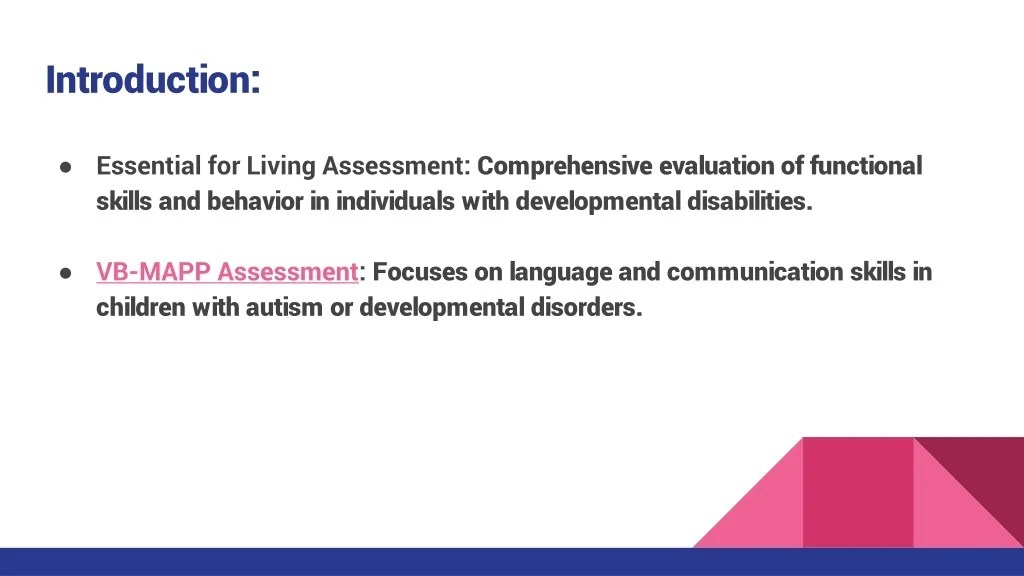 Introduction:

● Essential for Living Assessment: Comprehensive evaluation of functional skills and behavior in individuals with developmental disabilities.

● VB-MAPP Assessment: Focuses on language and communication skills in children with autism or developmental disorders.